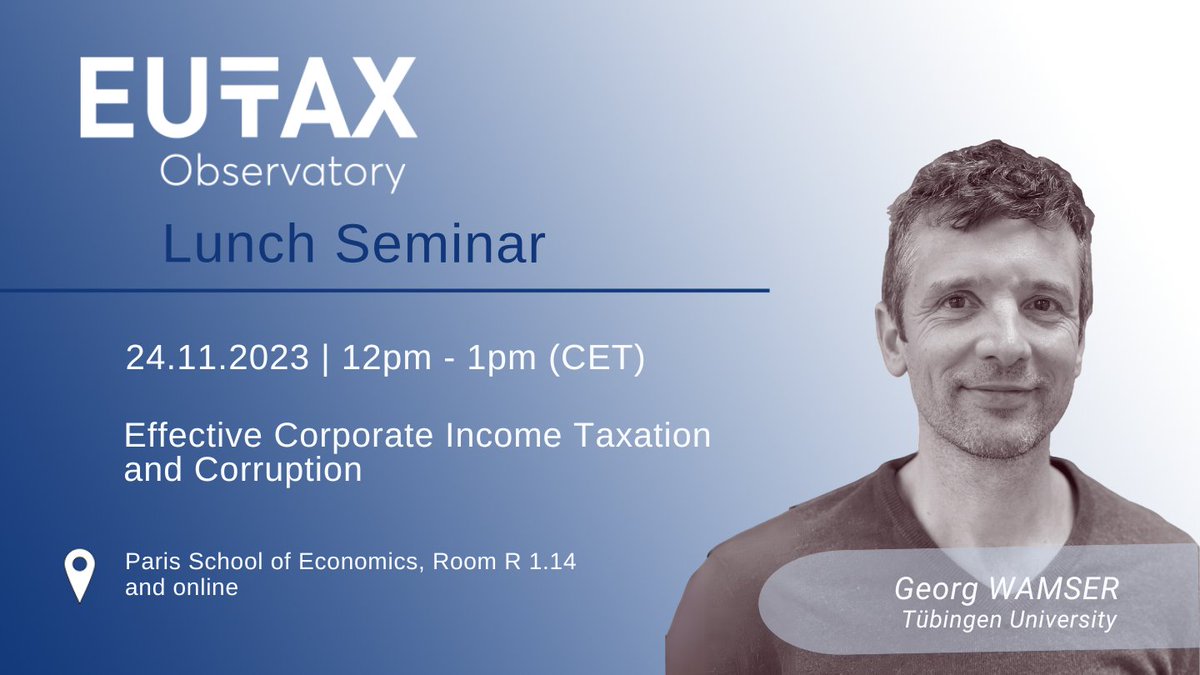 EUTAX
Observatory

Lunch Seminar

24.11.2023 | 12pm - 1pm (CET)

Effective Corporate Income Taxation and Corruption

Paris School of Economics, Room R 1.14 and online

Georg WAMSER
Tübingen University